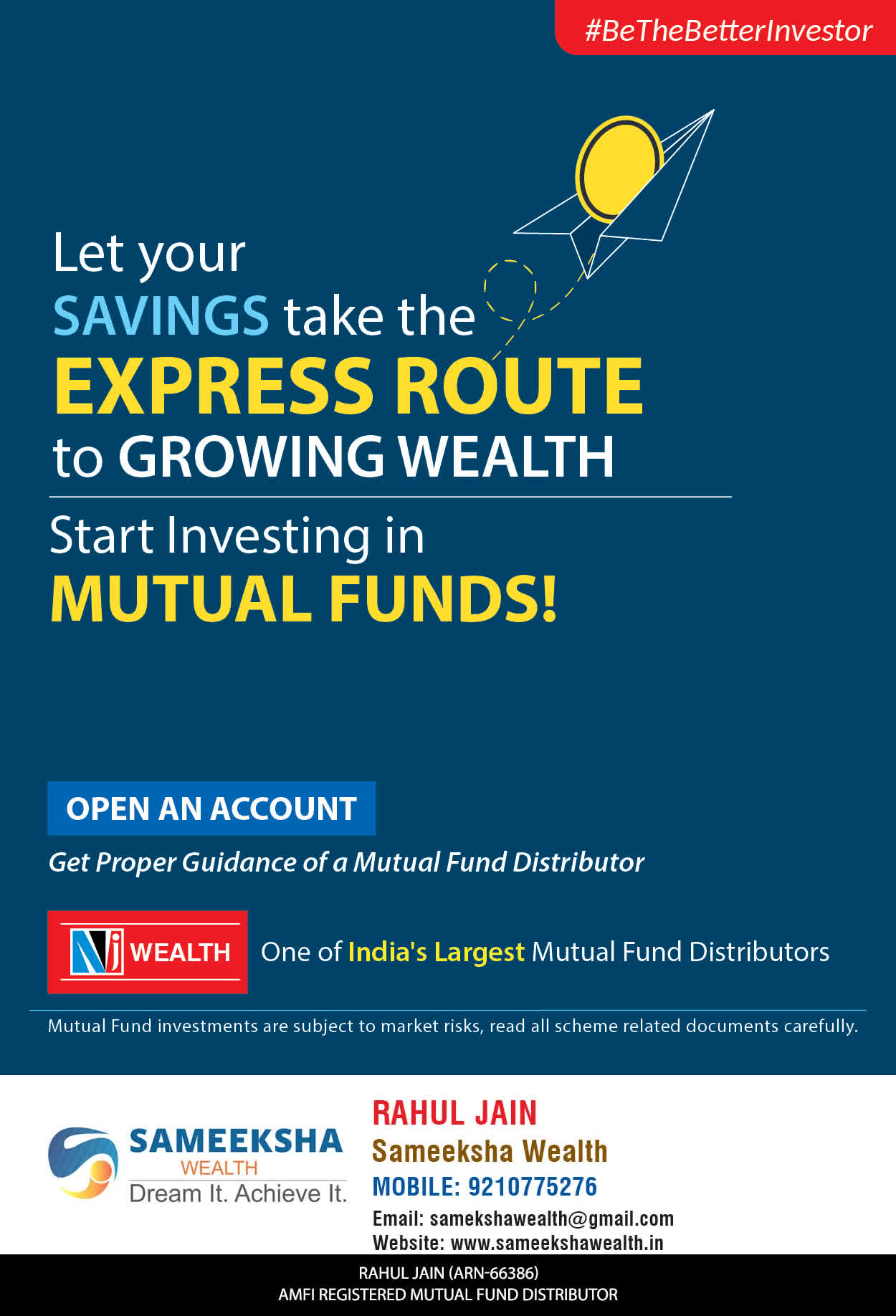 #BeTheBetterInvestor

Let your SAVINGS take the EXPRESS ROUTE to GROWING WEALTH

Start Investing in MUTUAL FUNDS!

OPEN AN ACCOUNT

Get Proper Guidance of a Mutual Fund Distributor

NJ WEALTH One of India's Largest Mutual Fund Distributors

Mutual Fund investments are subject to market risks, read all scheme related documents carefully.

SAMEEKSHA WEALTH Dream It. Achieve It.

RAHUL JAIN
Sameeksha Wealth
MOBILE: 9210775276
Email: samekshawealth@gmail.com
Website: www.sameekshawealth.in

RAHUL JAIN (ARN-66386)
AMFI REGISTERED MUTUAL FUND DISTRIBUTOR